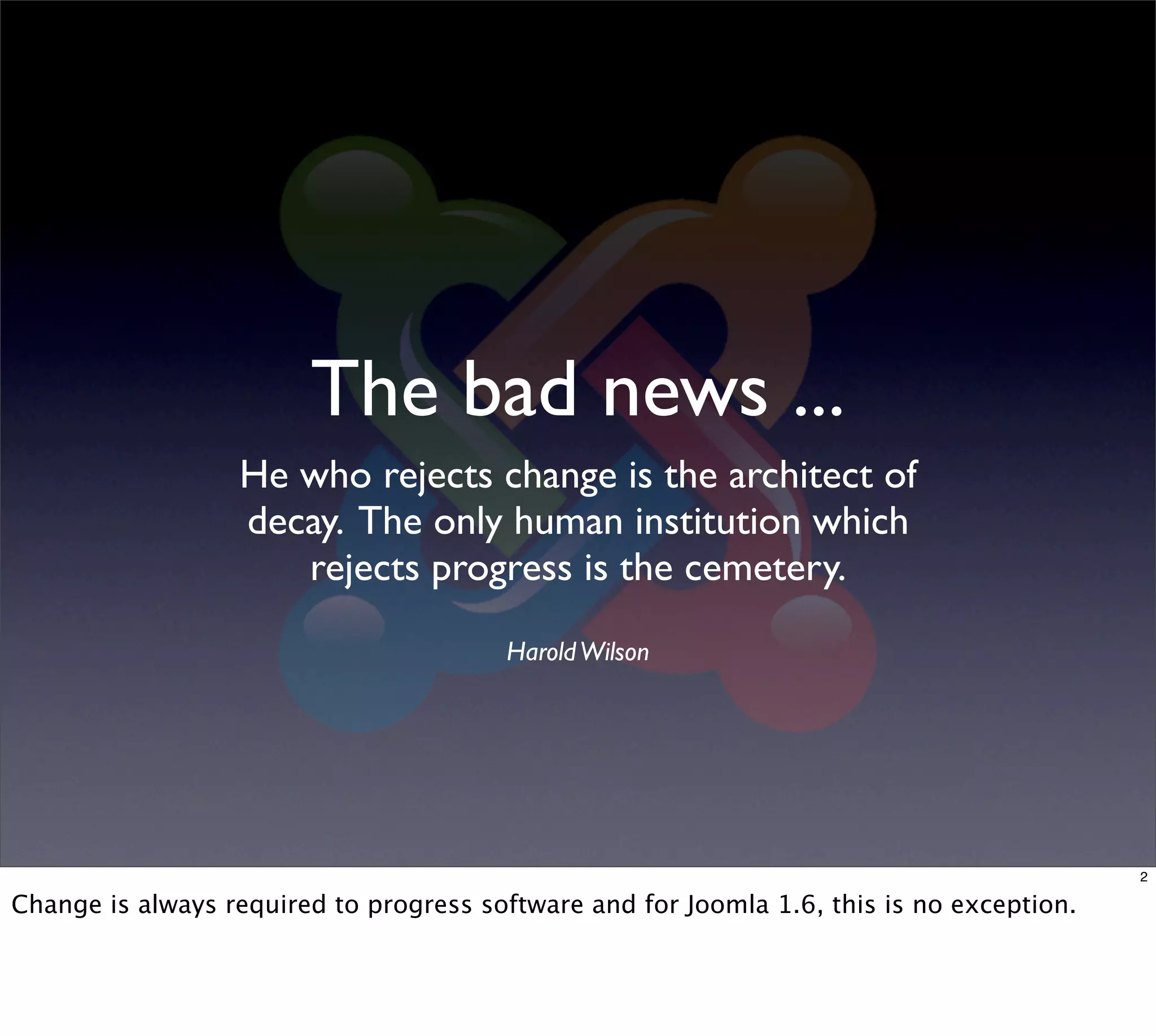 The bad news ...

He who rejects change is the architect of decay. The only human institution which rejects progress is the cemetery.

Harold Wilson

2

Change is always required to progress software and for Joomla 1.6, this is no exception.